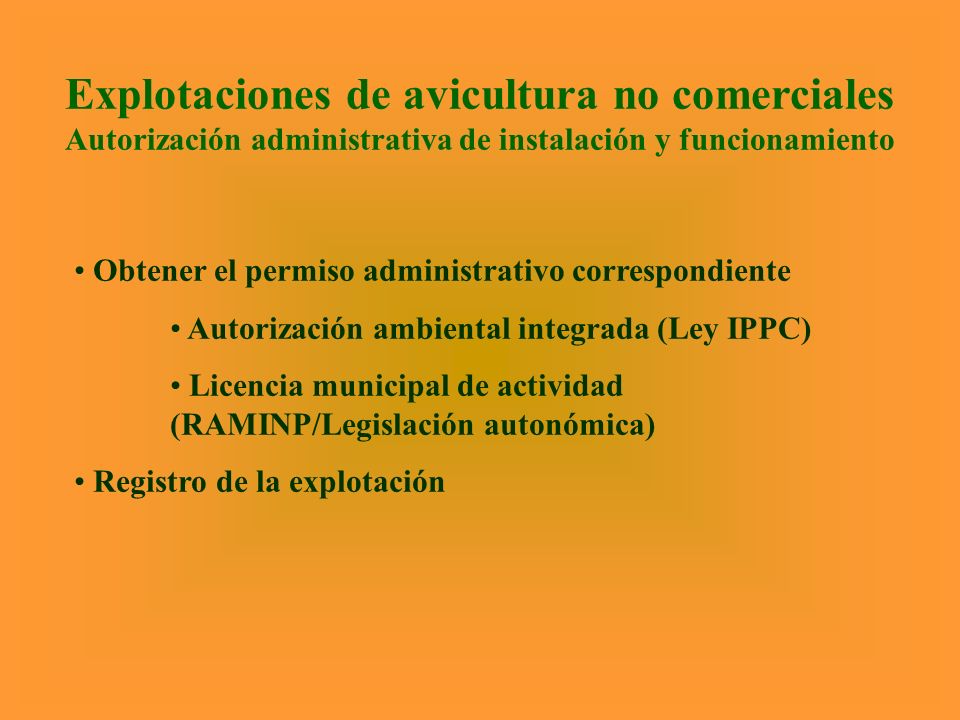 Explotaciones de avicultura no comerciales
Autorización administrativa de instalación y funcionamiento

• Obtener el permiso administrativo correspondiente

• Autorización ambiental integrada (Ley IPPC)

• Licencia municipal de actividad (RAMINP/Legislación autonómica)

• Registro de la explotación